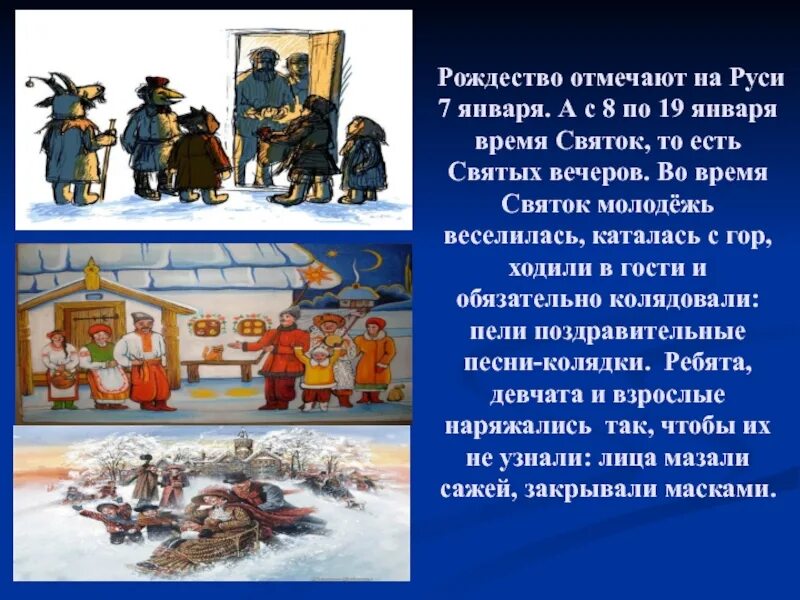 Рождество отмечают на Руси 7 января. А с 8 по 19 января время Святок, то есть Святых вечеров. Во время Святок молодёжь веселилась, каталась с гор, ходили в гости и обязательно колядовали: пели поздравительные песни-колядки. Ребята, девчата и взрослые наряжались так, чтобы их не узнали: лица мазали сажей, закрывали масками.